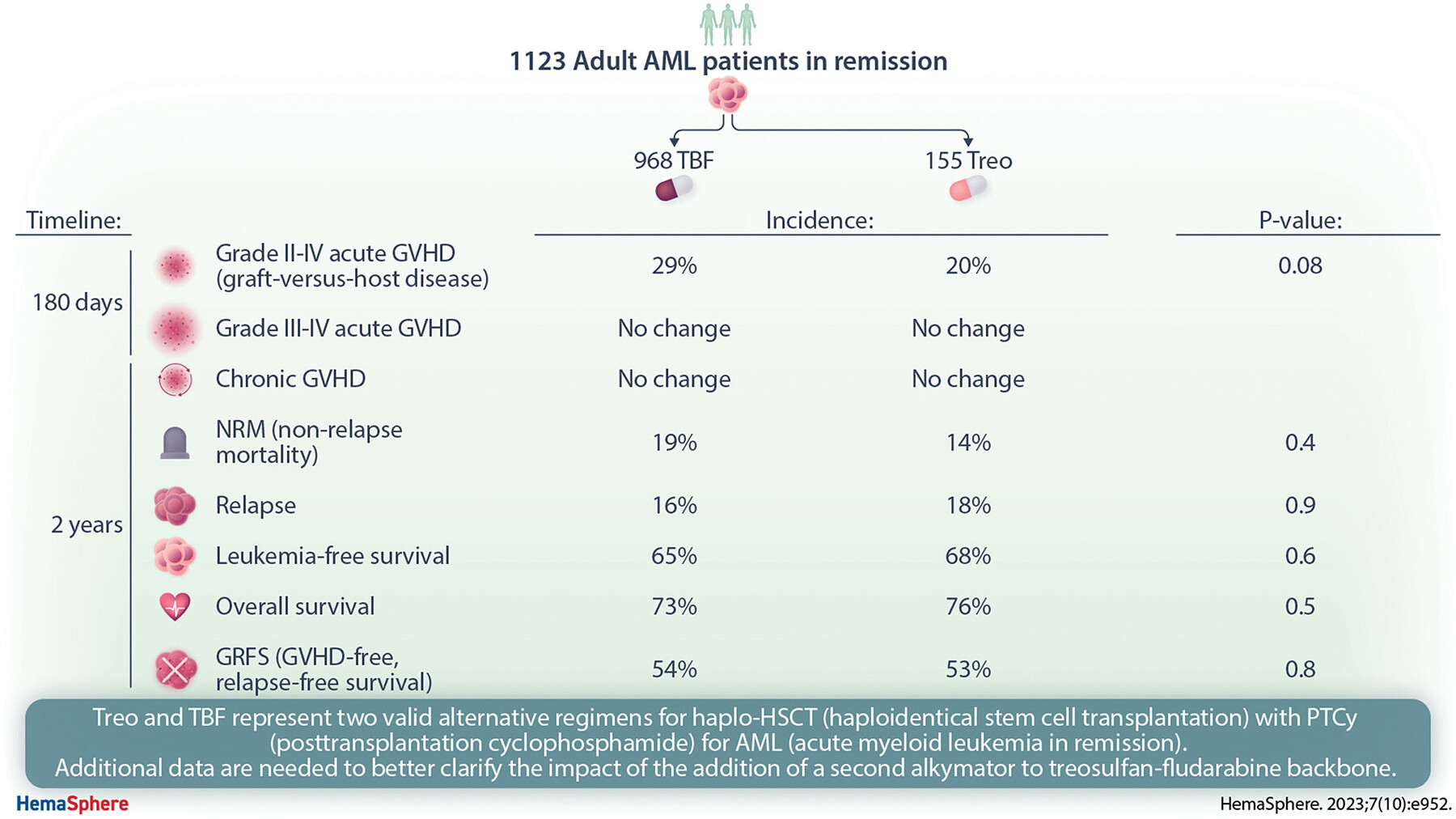 1123 Adult AML patients in remission

968 TBF

155 Treo

| Timeline: | | Incidence: | | P-value: |
|---|---|---|---|---|
| 180 days | Grade II-IV acute GVHD (graft-versus-host disease) | 29% | 20% | 0.08 |
| | Grade III-IV acute GVHD | No change | No change | |
| 2 years | Chronic GVHD | No change | No change | |
| | NRM (non-relapse mortality) | 19% | 14% | 0.4 |
| | Relapse | 16% | 18% | 0.9 |
| | Leukemia-free survival | 65% | 68% | 0.6 |
| | Overall survival | 73% | 76% | 0.5 |
| | GRFS (GVHD-free, relapse-free survival) | 54% | 53% | 0.8 |

Treo and TBF represent two valid alternative regimens for haplo-HSCT (haploidentical stem cell transplantation) with PTCy (posttransplantation cyclophosphamide) for AML (acute myeloid leukemia in remission).
Additional data are needed to better clarify the impact of the addition of a second alkymator to treosulfan-fludarabine backbone.

HemaSphere

HemaSphere. 2023;7(10):e952.